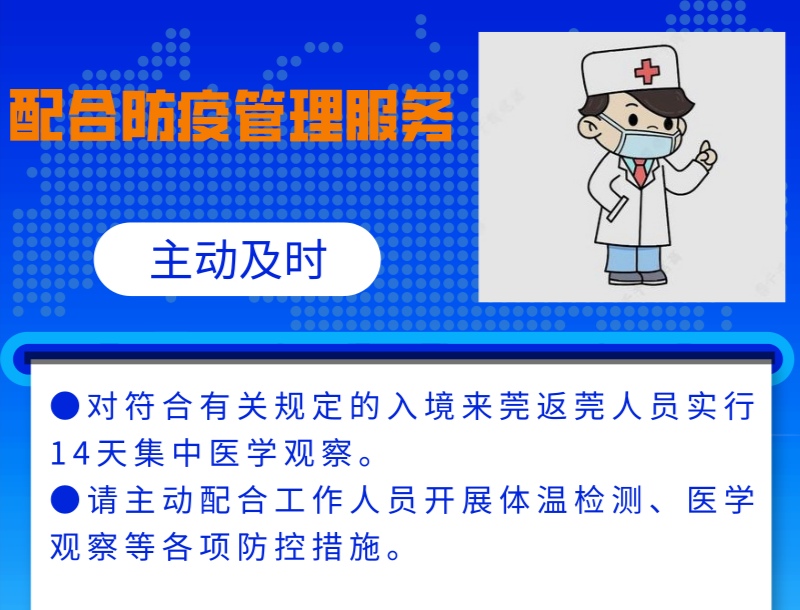 配合防疫管理服务

主动及时

●对符合有关规定的入境来莞返莞人员实行14天集中医学观察。

●请主动配合工作人员开展体温检测、医学观察等各项防控措施。